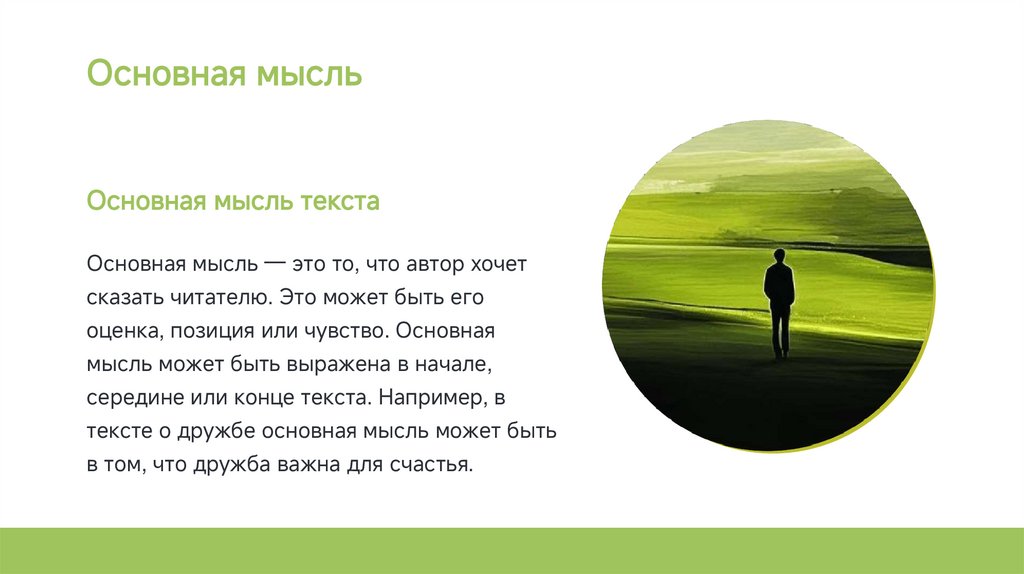 Основная мысль

Основная мысль текста

Основная мысль — это то, что автор хочет сказать читателю. Это может быть его оценка, позиция или чувство. Основная мысль может быть выражена в начале, середине или конце текста. Например, в тексте о дружбе основная мысль может быть в том, что дружба важна для счастья.